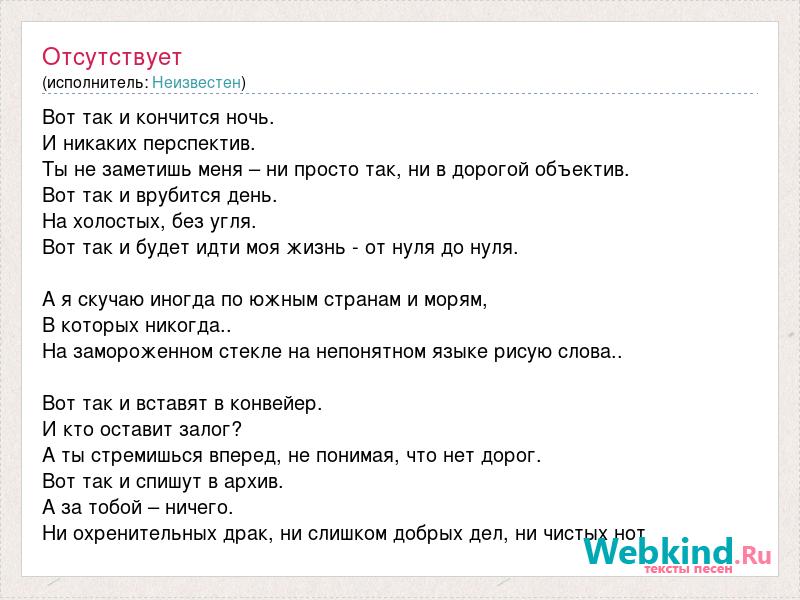 Отсутствует
(исполнитель: Неизвестен)

Вот так и кончится ночь.
И никаких перспектив.
Ты не заметишь меня – ни просто так, ни в дорогой объектив.
Вот так и врубится день.
На холостых, без угля.
Вот так и будет идти моя жизнь - от нуля до нуля.

А я скучаю иногда по южным странам и морям,
В которых никогда..
На замороженном стекле на непонятном языке рисую слова..

Вот так и вставят в конвейер.
И кто оставит залог?
А ты стремишься вперед, не понимая, что нет дорог.
Вот так и спишут в архив.
А за тобой – ничего.
Ни охренительных драк, ни слишком добрых дел, ни чистых нот

Webkind.Ru
тексты песен